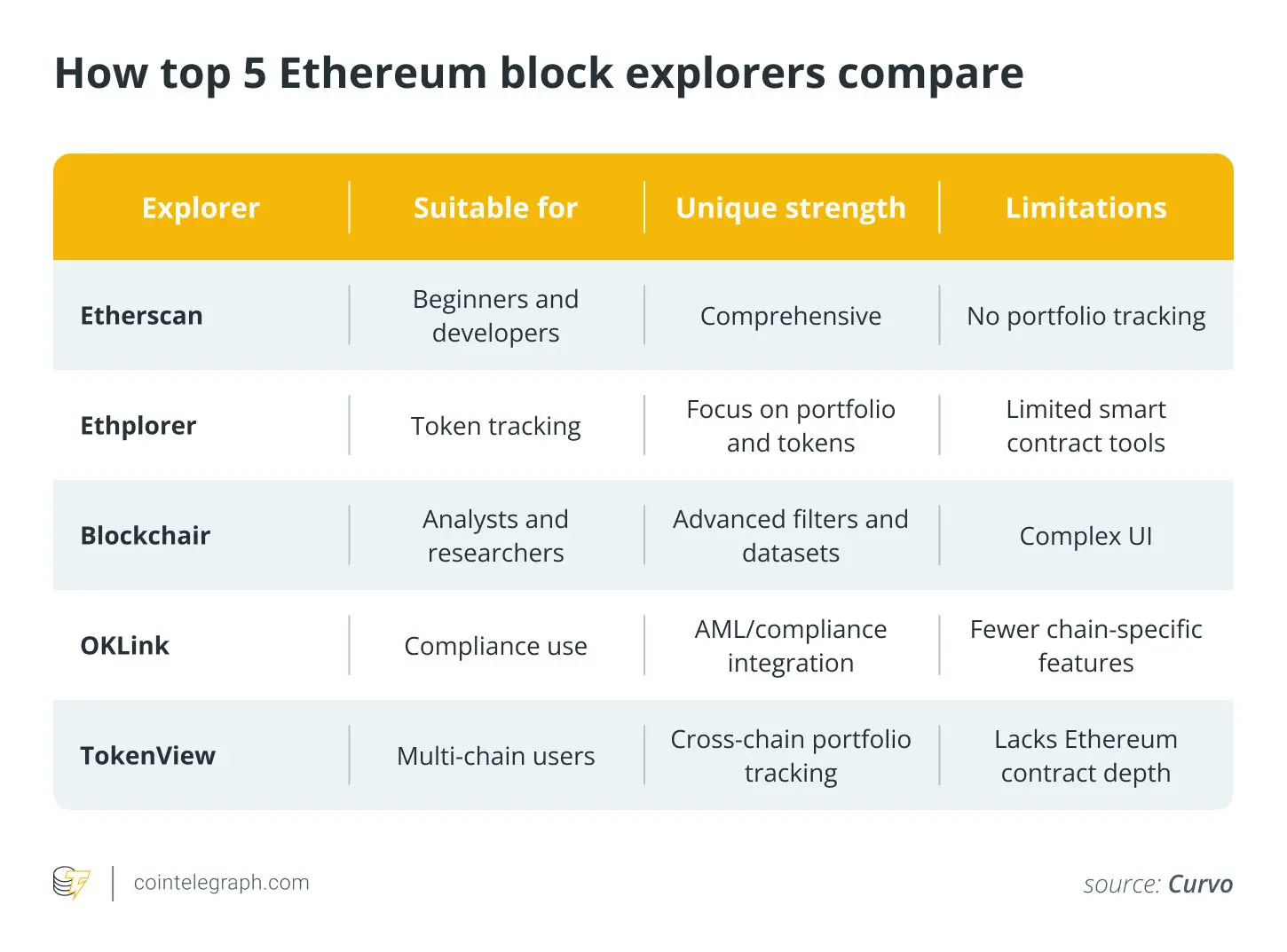 How top 5 Ethereum block explorers compare

| Explorer | Suitable for | Unique strength | Limitations |
|---|---|---|---|
| Etherscan | Beginners and developers | Comprehensive | No portfolio tracking |
| Ethplorer | Token tracking | Focus on portfolio and tokens | Limited smart contract tools |
| Blockchair | Analysts and researchers | Advanced filters and datasets | Complex UI |
| OKLink | Compliance use | AML/compliance integration | Fewer chain-specific features |
| TokenView | Multi-chain users | Cross-chain portfolio tracking | Lacks Ethereum contract depth |

cointelegraph.com

source: Curvo